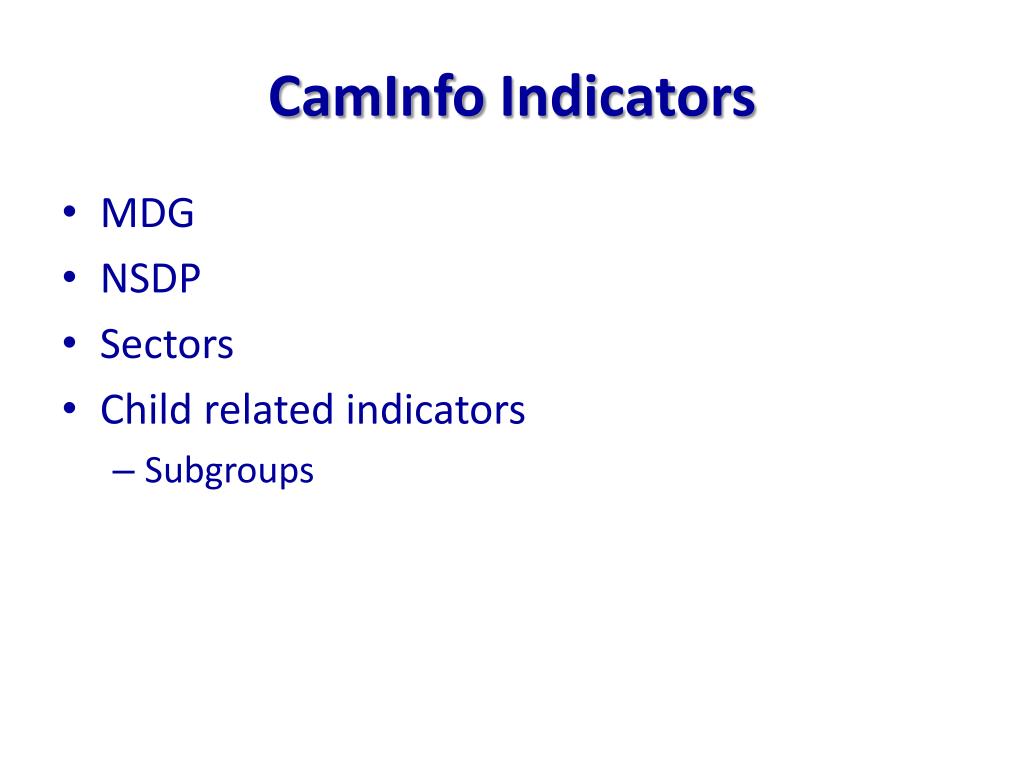 CamInfo Indicators

• MDG
• NSDP
• Sectors
• Child related indicators
– Subgroups